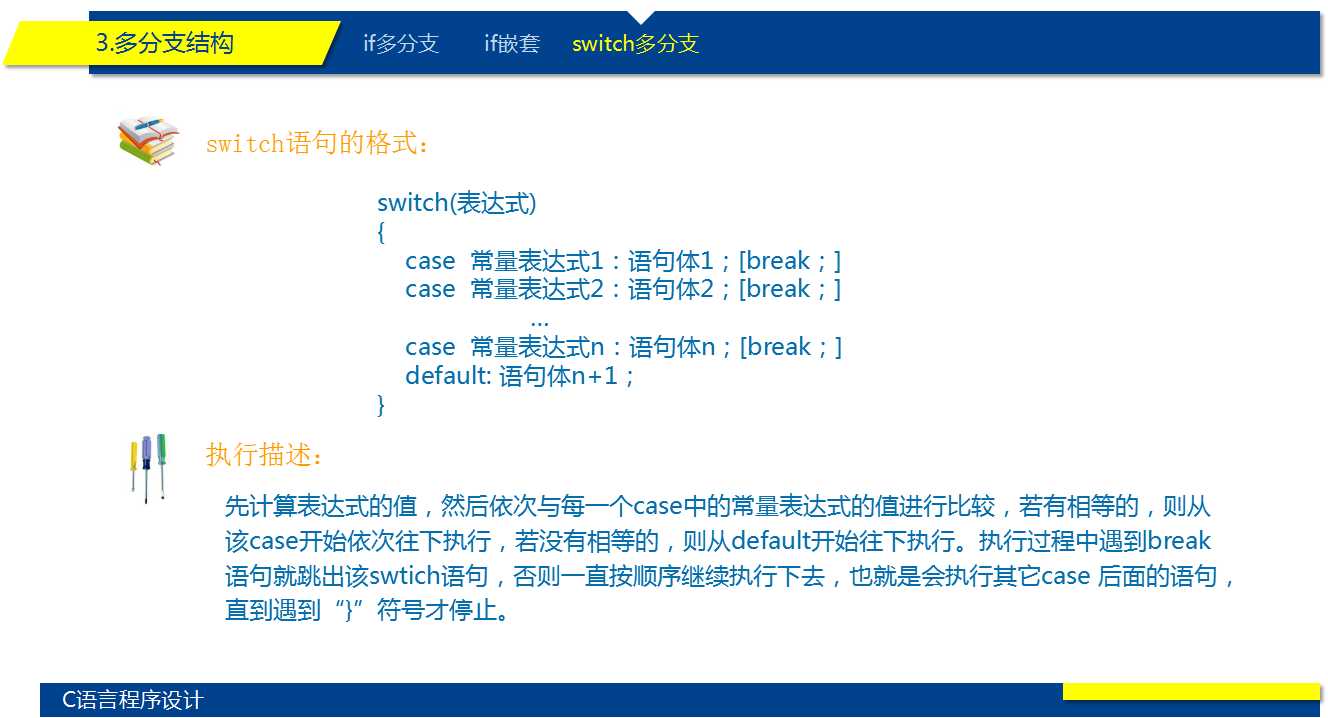 3.多分支结构

if多分支 if嵌套 switch多分支

switch语句的格式：

switch(表达式)
{
case 常量表达式1：语句体1；[break；]
case 常量表达式2：语句体2；[break；]
...
case 常量表达式n：语句体n；[break；]
default: 语句体n+1；
}

执行描述：

先计算表达式的值，然后依次与每一个case中的常量表达式的值进行比较，若有相等的，则从该case开始依次往下执行，若没有相等的，则从default开始往下执行。执行过程中遇到break语句就跳出该swtich语句，否则一直按顺序继续执行下去，也就是会执行其它case 后面的语句，直到遇到“}”符号才停止。

C语言程序设计